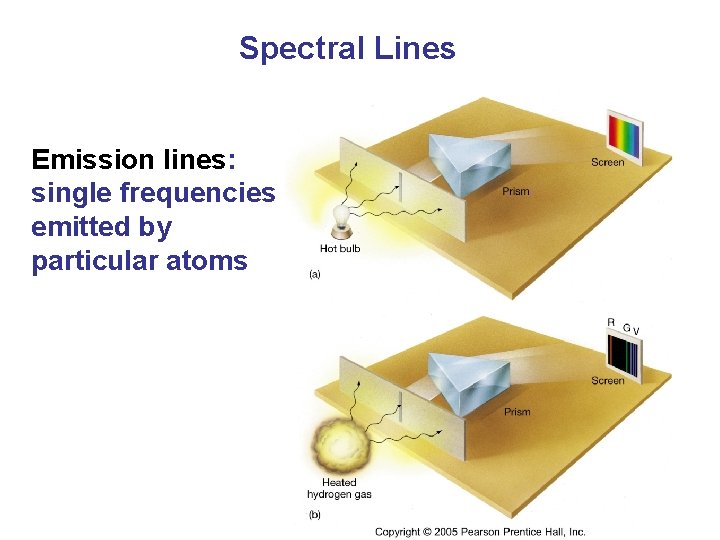 Spectral Lines

Emission lines: single frequencies emitted by particular atoms

Screen

Prism

Hot bulb

(a)

R G V

Screen

Prism

Heated hydrogen gas

(b)

Copyright © 2005 Pearson Prentice Hall, Inc.